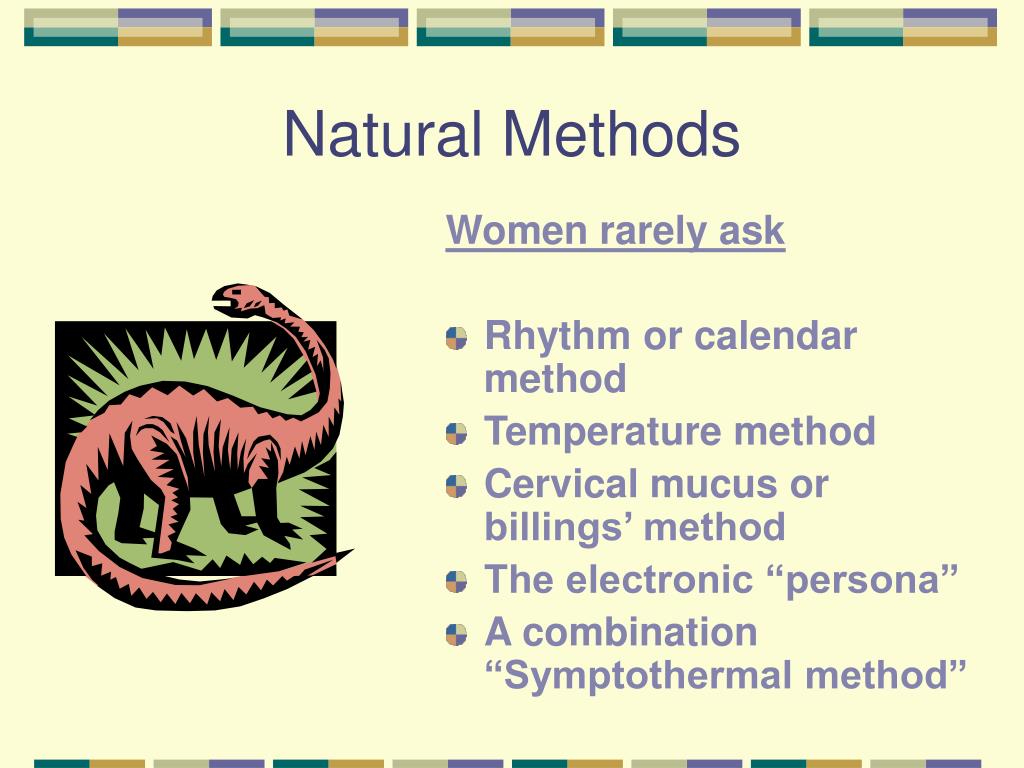 Natural Methods

Women rarely ask

Rhythm or calendar method
Temperature method
Cervical mucus or billings’ method
The electronic “persona”
A combination “Symptothermal method”